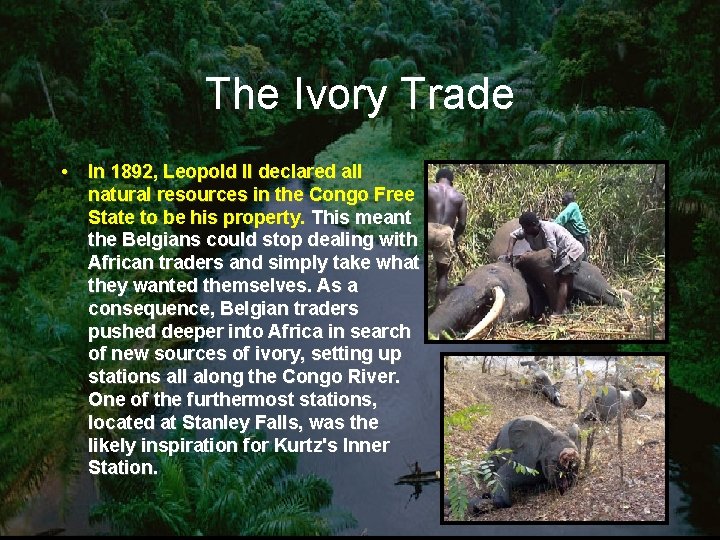 The Ivory Trade

• In 1892, Leopold II declared all natural resources in the Congo Free State to be his property. This meant the Belgians could stop dealing with African traders and simply take what they wanted themselves. As a consequence, Belgian traders pushed deeper into Africa in search of new sources of ivory, setting up stations all along the Congo River. One of the furthermost stations, located at Stanley Falls, was the likely inspiration for Kurtz's Inner Station.